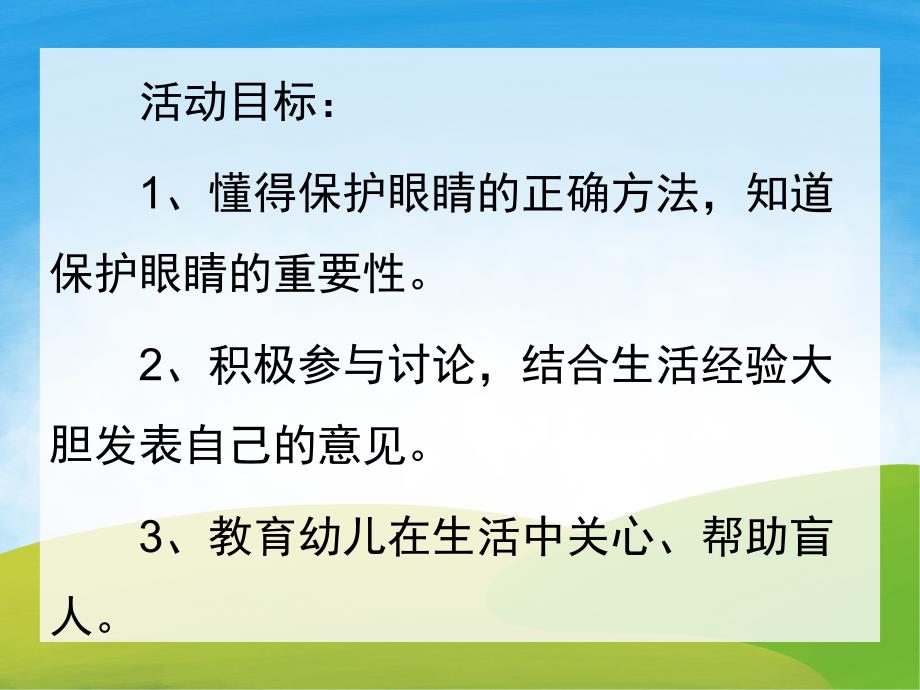 活动目标：

1、懂得保护眼睛的正确方法，知道保护眼睛的重要性。

2、积极参与讨论，结合生活经验大胆发表自己的意见。

3、教育幼儿在生活中关心、帮助盲人。